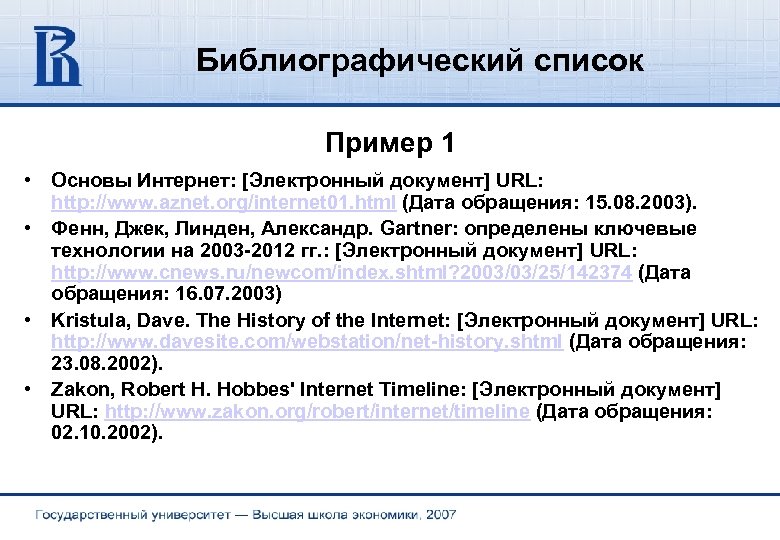 Библиографический список

Пример 1

• Основы Интернет: [Электронный документ] URL: http://www.aznet.org/internet01.html (Дата обращения: 15.08.2003).
• Фенн, Джек, Линден, Александр. Gartner: определены ключевые технологии на 2003-2012 гг.: [Электронный документ] URL: http://www.cnews.ru/newcom/index.shtml?2003/03/25/142374 (Дата обращения: 16.07.2003)
• Kristula, Dave. The History of the Internet: [Электронный документ] URL: http://www.davesite.com/webstation/net-history.shtml (Дата обращения: 23.08.2002).
• Zakon, Robert H. Hobbes' Internet Timeline: [Электронный документ] URL: http://www.zakon.org/robert/internet/timeline (Дата обращения: 02.10.2002).

Государственный университет — Высшая школа экономики, 2007